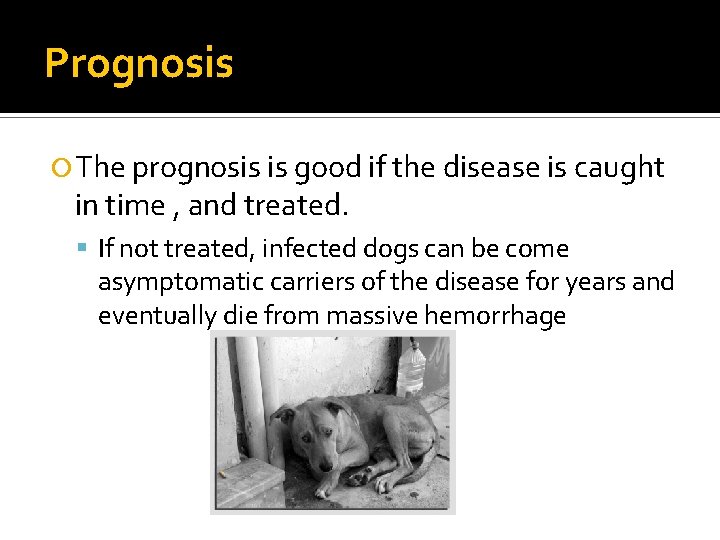 Prognosis

The prognosis is good if the disease is caught in time , and treated.

If not treated, infected dogs can be come asymptomatic carriers of the disease for years and eventually die from massive hemorrhage